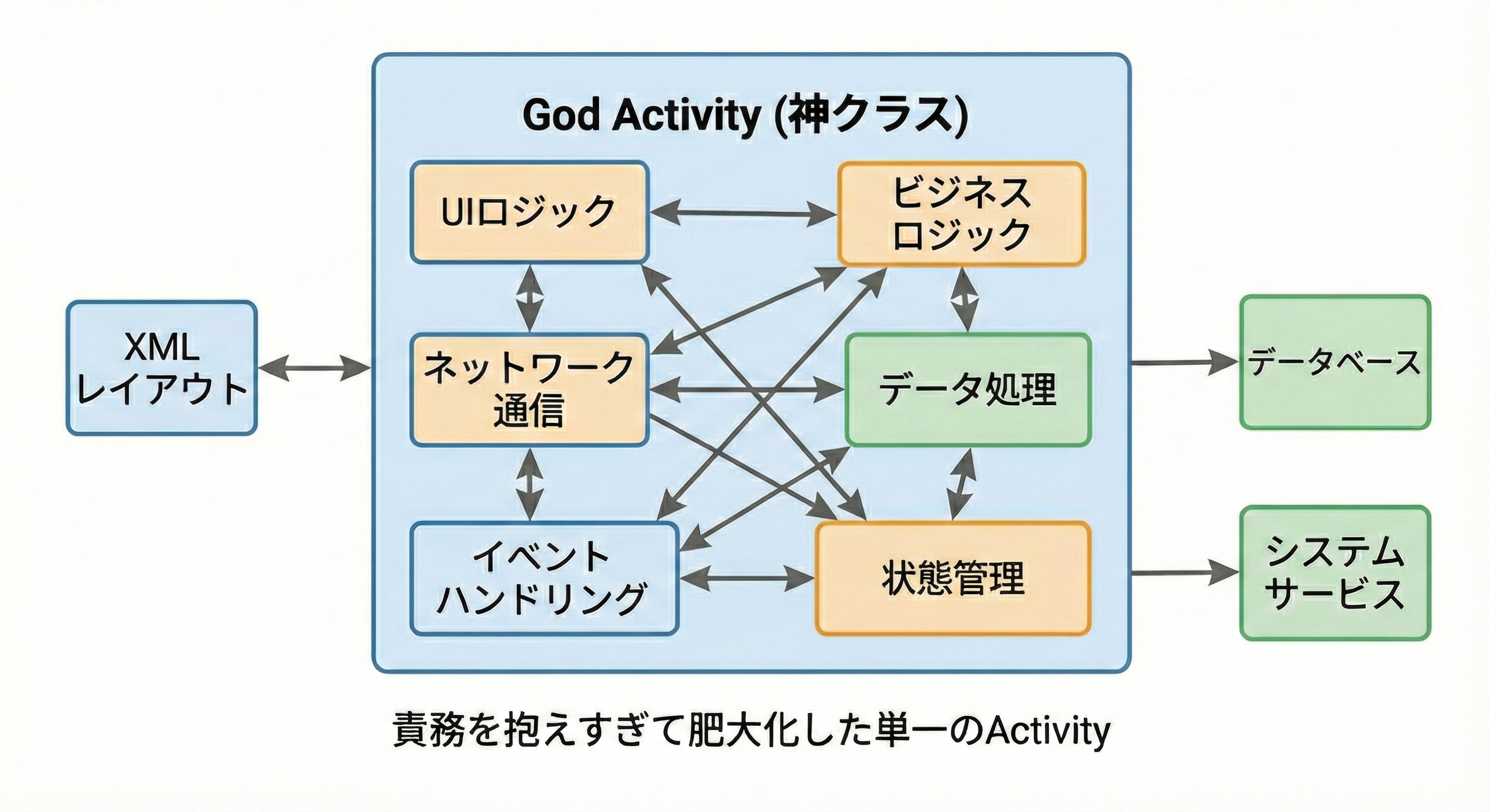 XML
レイアウト

God Activity (神クラス)

UIロジック

ビジネス
ロジック

ネットワーク
通信

データ処理

イベント
ハンドリング

状態管理

データベース

システム
サービス

責務を抱えすぎて肥大化した単一のActivity